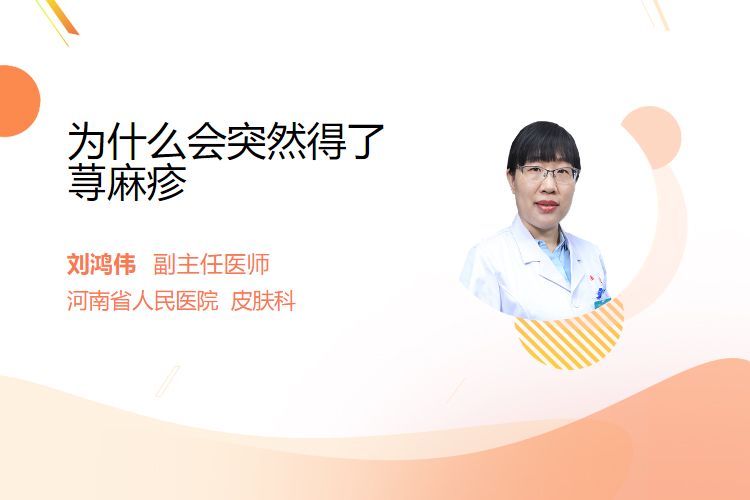 为什么会突然得了荨麻疹

刘鸿伟 副主任医师
河南省人民医院 皮肤科